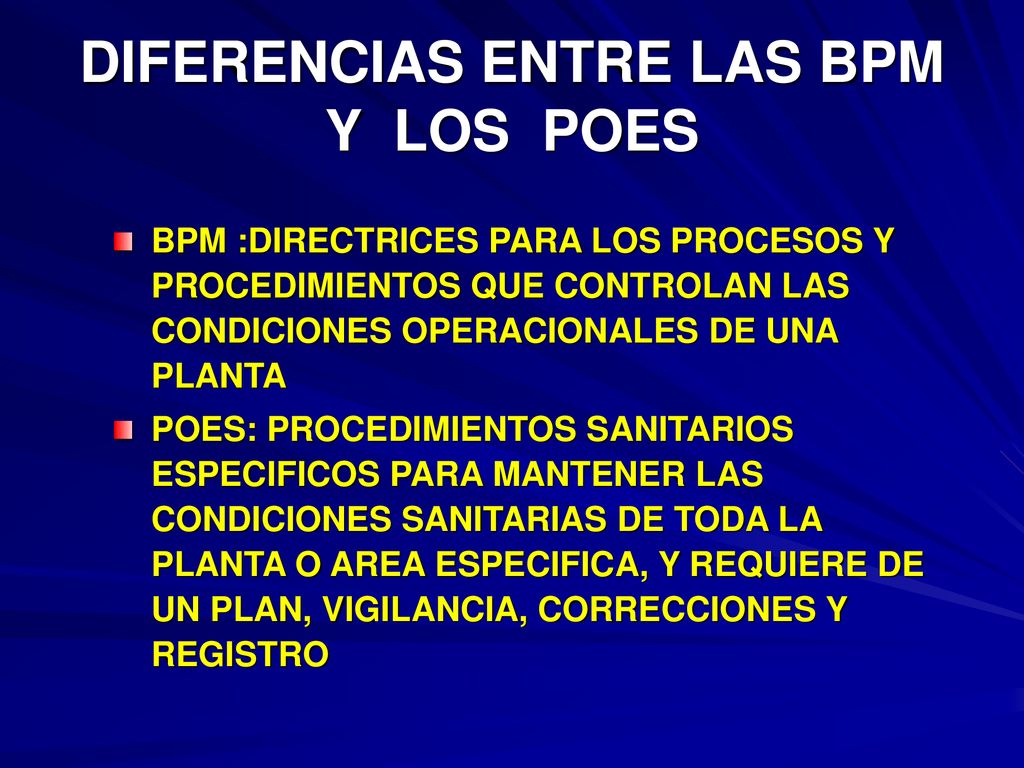 DIFERENCIAS ENTRE LAS BPM Y LOS POES

BPM :DIRECTRICES PARA LOS PROCESOS Y PROCEDIMIENTOS QUE CONTROLAN LAS CONDICIONES OPERACIONALES DE UNA PLANTA

POES: PROCEDIMIENTOS SANITARIOS ESPECIFICOS PARA MANTENER LAS CONDICIONES SANITARIAS DE TODA LA PLANTA O AREA ESPECIFICA, Y REQUIERE DE UN PLAN, VIGILANCIA, CORRECCIONES Y REGISTRO